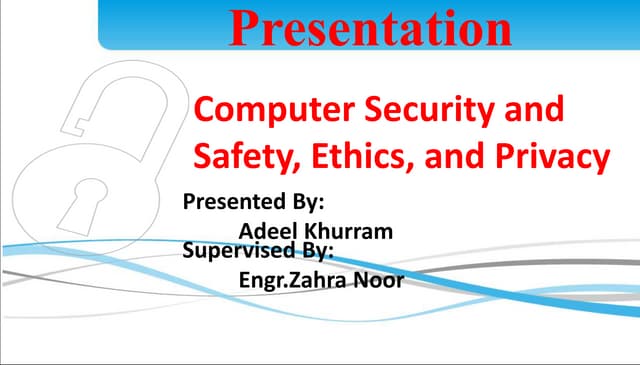 Presentation

Computer Security and Safety, Ethics, and Privacy

Presented By:
Adeel Khurram
Supervised By:
Engr.Zahra Noor